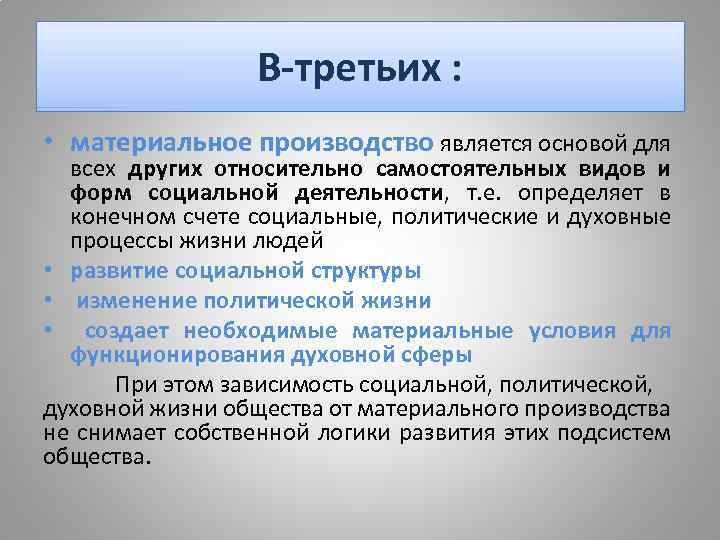 В-третьих :

• материальное производство является основой для всех других относительно самостоятельных видов и форм социальной деятельности, т.е. определяет в конечном счете социальные, политические и духовные процессы жизни людей
• развитие социальной структуры
• изменение политической жизни
• создает необходимые материальные условия для функционирования духовной сферы

При этом зависимость социальной, политической, духовной жизни общества от материального производства не снимает собственной логики развития этих подсистем общества.